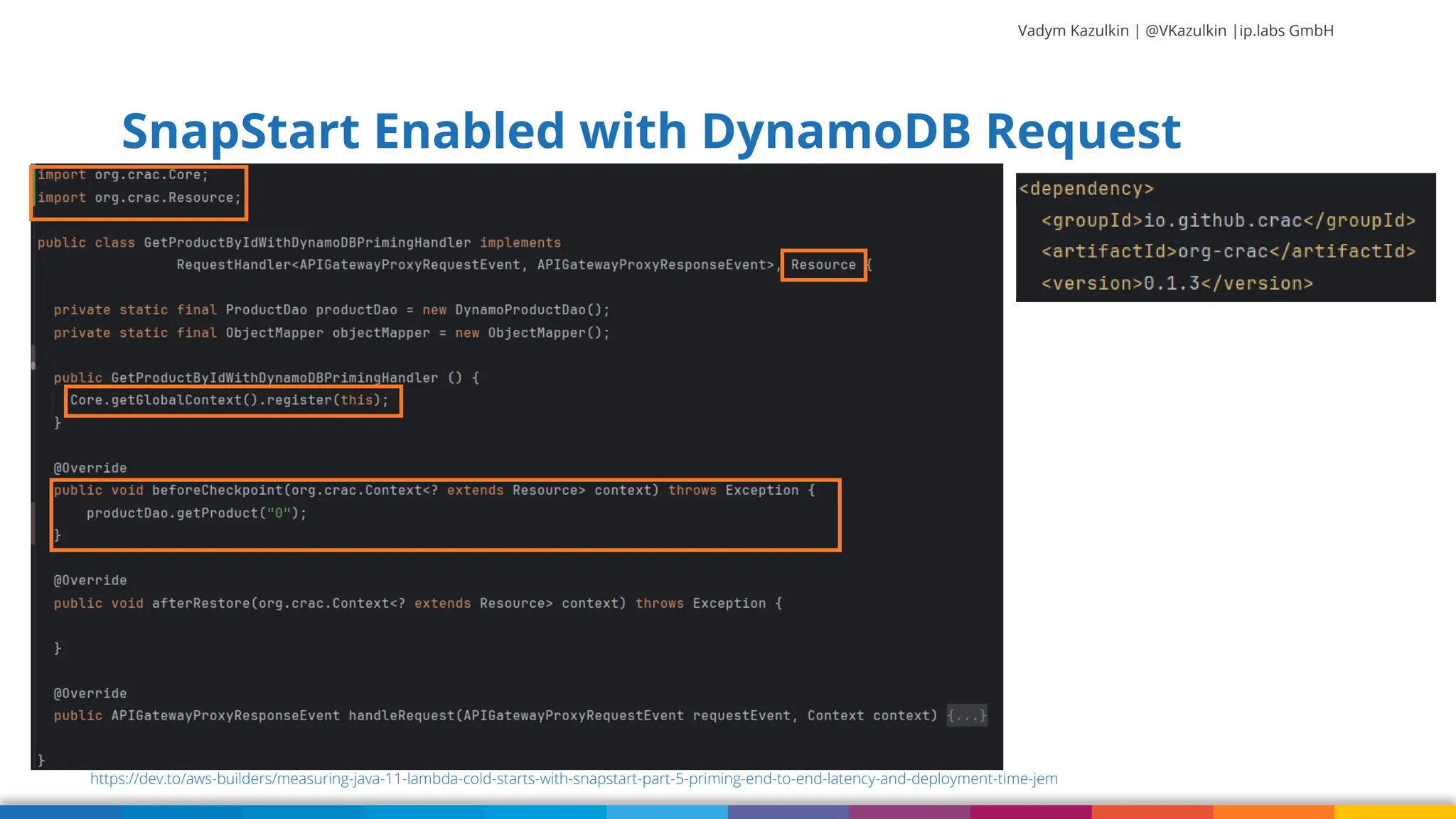 Vadym Kazulkin | @VKazulkin |ip.labs GmbH

SnapStart Enabled with DynamoDB Request

import org.crac.Core;
import org.crac.Resource;

public class GetProductByIdWithDynamoDBPrimingHandler implements
RequestHandler<APIGatewayProxyRequestEvent, APIGatewayProxyResponseEvent>, Resource {

private static final ProductDao productDao = new DynamoProductDao();
private static final ObjectMapper objectMapper = new ObjectMapper();

public GetProductByIdWithDynamoDBPrimingHandler () {
Core.getGlobalContext().register(this);
}

@Override
public void beforeCheckpoint(org.crac.Context<? extends Resource> context) throws Exception {
productDao.getProduct("0");
}

@Override
public void afterRestore(org.crac.Context<? extends Resource> context) throws Exception {

}

@Override
public APIGatewayProxyResponseEvent handleRequest(APIGatewayProxyRequestEvent requestEvent, Context context) {...}

}

<dependency>
<groupId>io.github.crac</groupId>
<artifactId>org-crac</artifactId>
<version>0.1.3</version>

https://dev.to/aws-builders/measuring-java-11-lambda-cold-starts-with-snapstart-part-5-priming-end-to-end-latency-and-deployment-time-jem